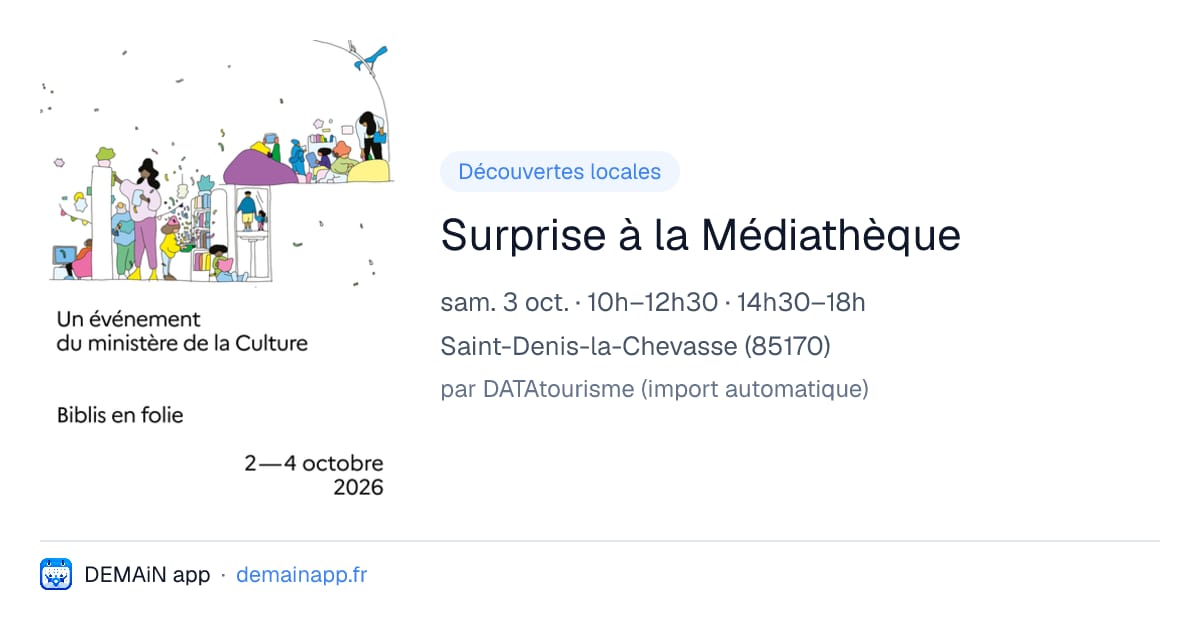 Un événement
du ministère de la Culture

Biblis en folie

2—4 octobre
2026

Découvertes locales

Surprise à la Médiathèque

sam. 3 oct. · 10h–12h30 · 14h30–18h

Saint-Denis-la-Chevasse (85170)

par DATAtourisme (import automatique)

DEMAiN app · demainapp.fr